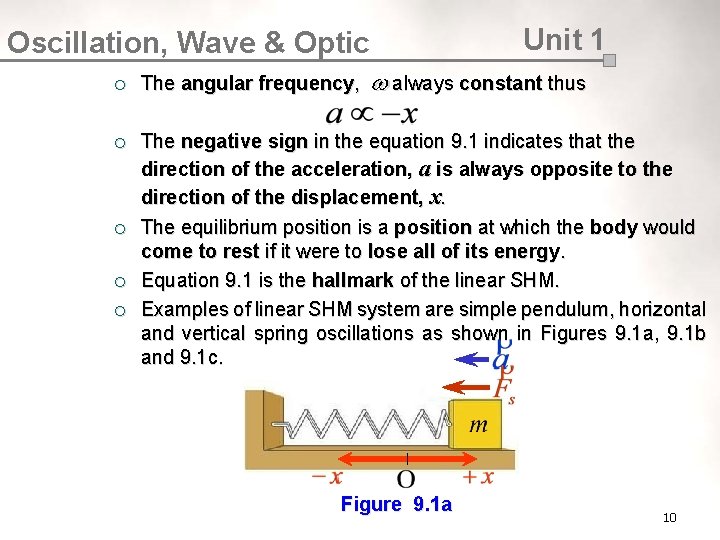 Oscillation, Wave & Optic
Unit 1

○ The angular frequency, $\omega$ always constant thus

$a \propto -x$

○ The negative sign in the equation 9.1 indicates that the direction of the acceleration, $a$ is always opposite to the direction of the displacement, $x$.

○ The equilibrium position is a position at which the body would come to rest if it were to lose all of its energy.

○ Equation 9.1 is the hallmark of the linear SHM.

○ Examples of linear SHM system are simple pendulum, horizontal and vertical spring oscillations as shown in Figures 9.1a, 9.1b and 9.1c.

$\vec{a}$
$\vec{F}_s$
$m$
$-x$
O
$+x$

Figure 9.1a

10